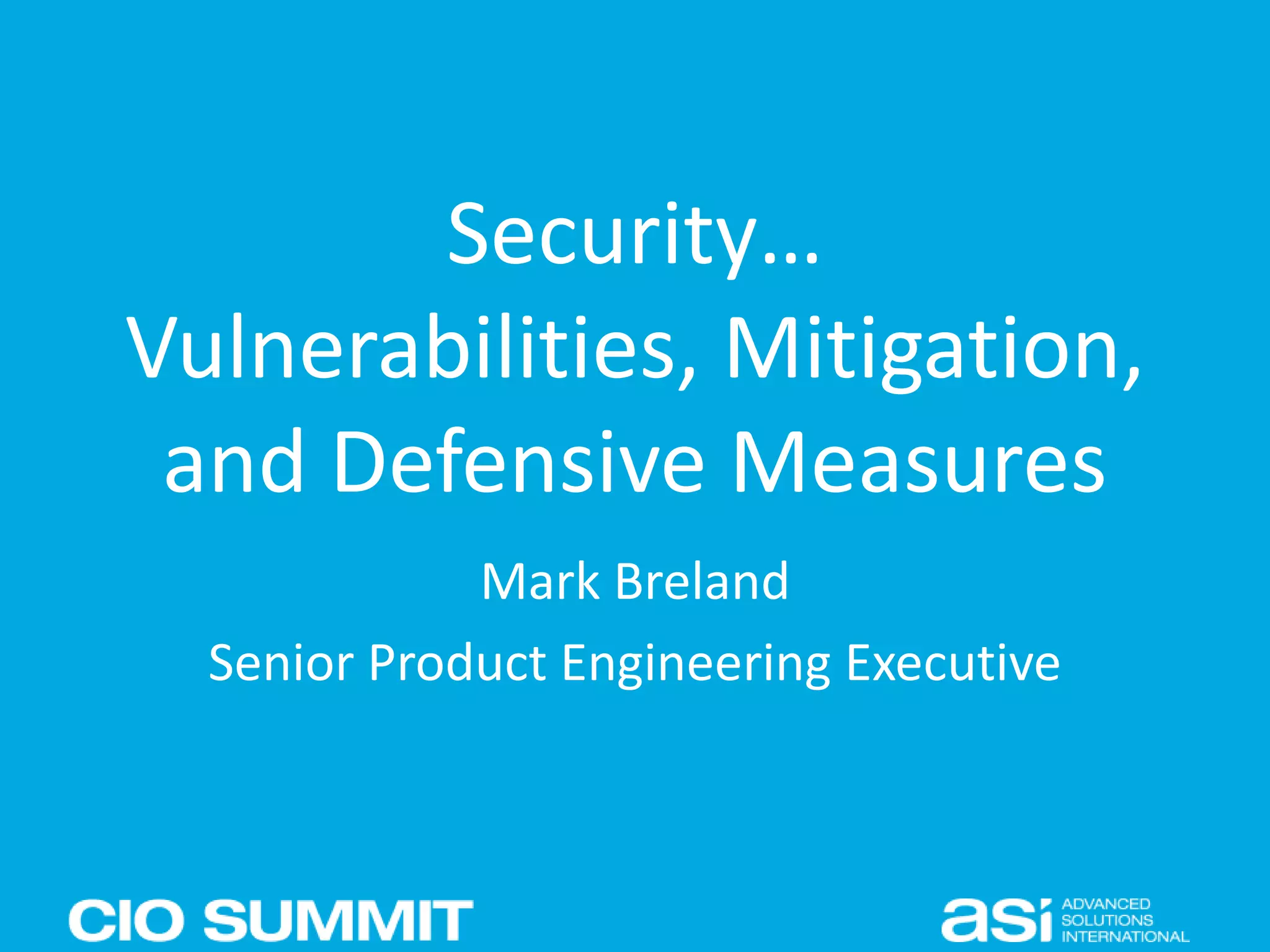 Security…
Vulnerabilities, Mitigation, and Defensive Measures

Mark Breland

Senior Product Engineering Executive

CIO SUMMIT

asi ADVANCED SOLUTIONS INTERNATIONAL